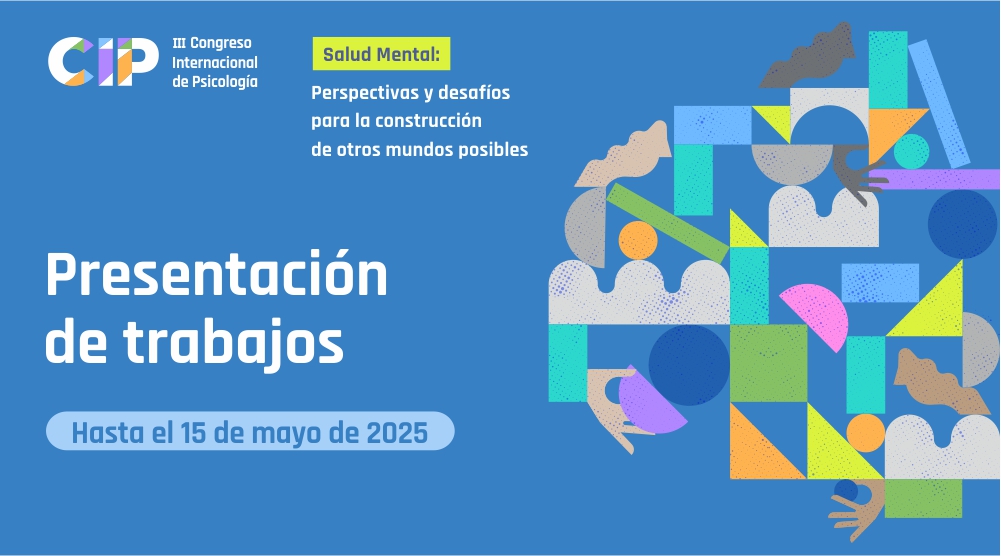 CIP III Congreso Internacional de Psicología

Salud Mental:

Perspectivas y desafíos para la construcción de otros mundos posibles

Presentación de trabajos

Hasta el 15 de mayo de 2025